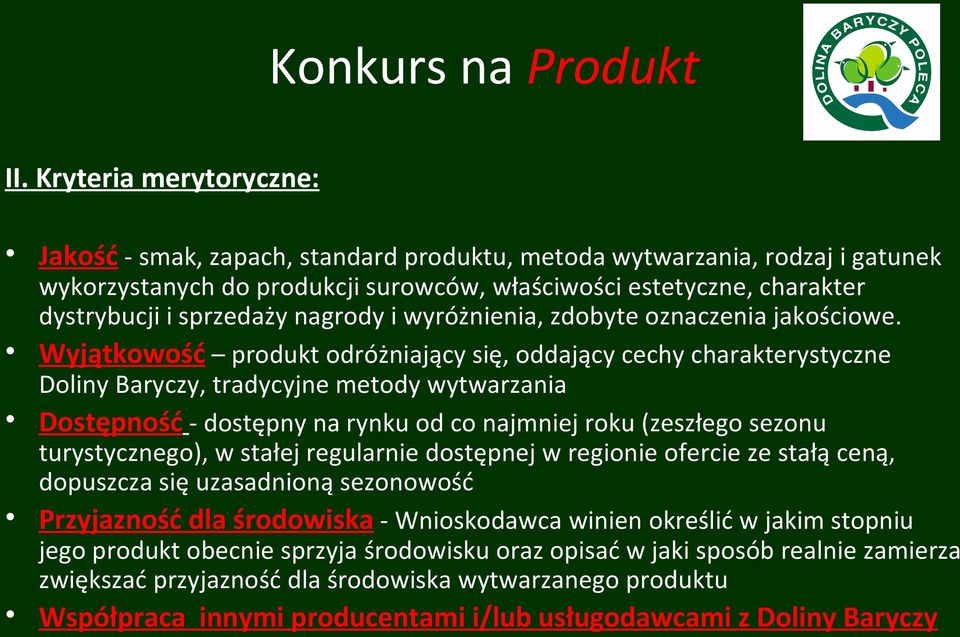 Konkurs na Produkt

DOLINA BARYCZY POLECA

II. Kryteria merytoryczne:

• Jakość - smak, zapach, standard produktu, metoda wytwarzania, rodzaj i gatunek wykorzystanych do produkcji surowców, właściwości estetyczne, charakter dystrybucji i sprzedaży nagrody i wyróżnienia, zdobyte oznaczenia jakościowe.
• Wyjątkowość – produkt odróżniający się, oddający cechy charakterystyczne Doliny Baryczy, tradycyjne metody wytwarzania
• Dostępność - dostępny na rynku od co najmniej roku (zeszłego sezonu turystycznego), w stałej regularnie dostępnej w regionie ofercie ze stałą ceną, dopuszcza się uzasadnioną sezonowość
• Przyjazność dla środowiska - Wnioskodawca winien określić w jakim stopniu jego produkt obecnie sprzyja środowisku oraz opisać w jaki sposób realnie zamierza zwiększać przyjazność dla środowiska wytwarzanego produktu
• Współpraca innymi producentami i/lub usługodawcami z Doliny Baryczy